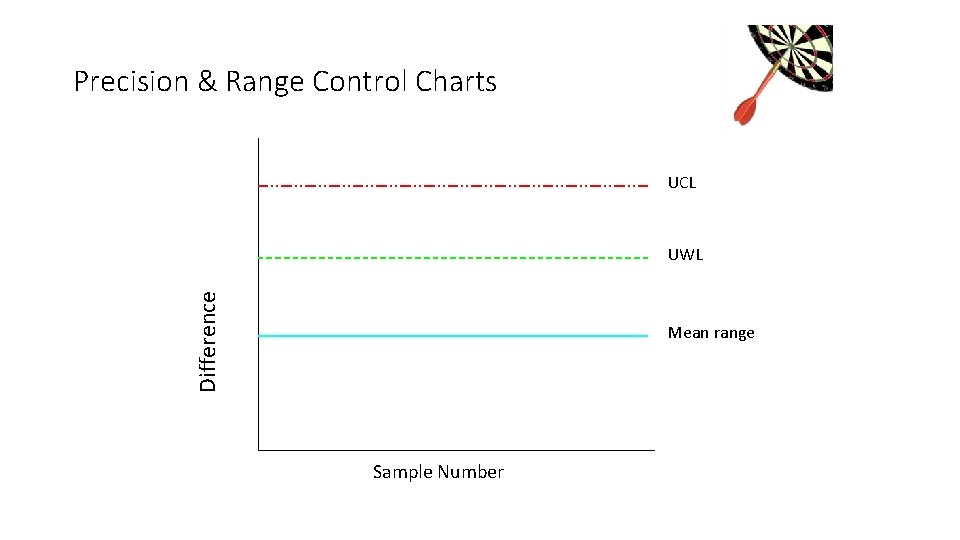 Precision & Range Control Charts

UCL

UWL

Mean range

Difference

Sample Number